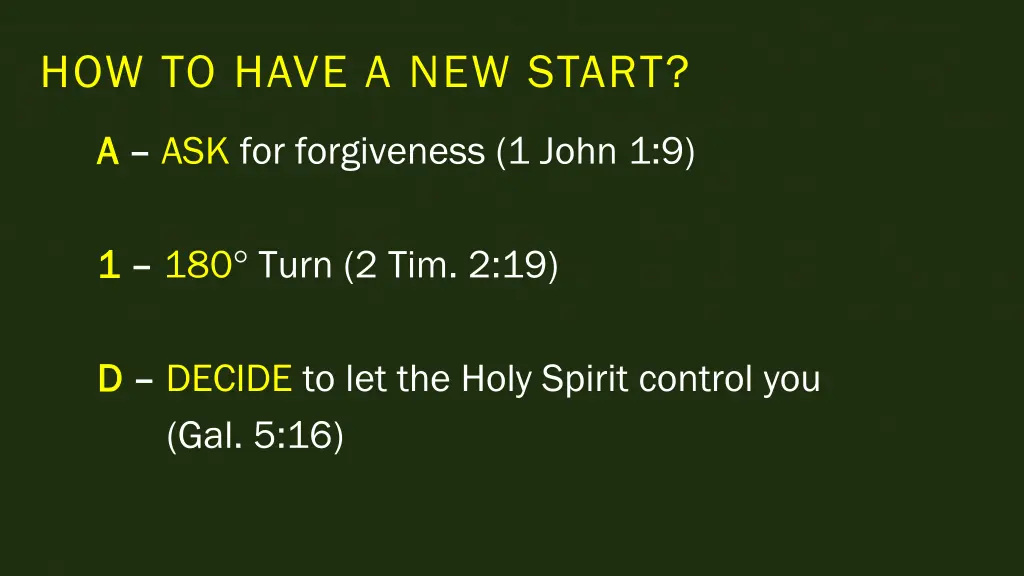 HOW TO HAVE A NEW START?

A – ASK for forgiveness (1 John 1:9)

1 – 180° Turn (2 Tim. 2:19)

D – DECIDE to let the Holy Spirit control you (Gal. 5:16)